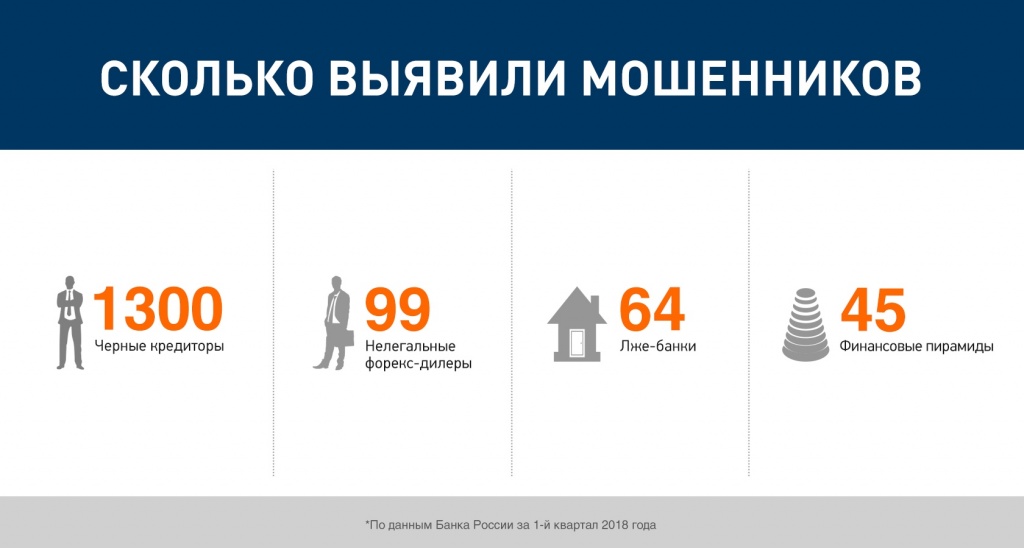 СКОЛЬКО ВЫЯВИЛИ МОШЕННИКОВ

1300
Черные кредиторы

99
Нелегальные форекс-дилеры

64
Лже-банки

45
Финансовые пирамиды

*По данным Банка России за 1-й квартал 2018 года